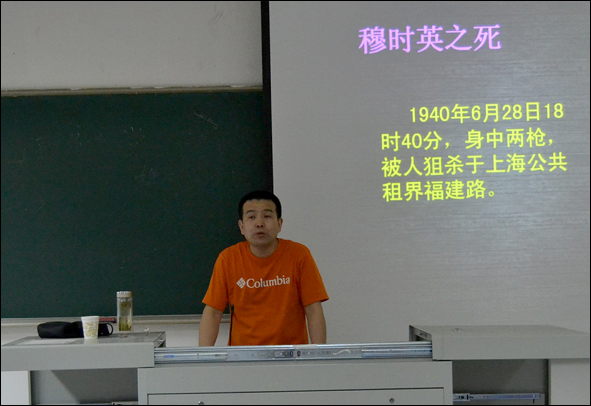 穆时英之死

1940年6月28日18时40分，身中两枪，被人狙杀于上海公共租界福建路。

Columbia